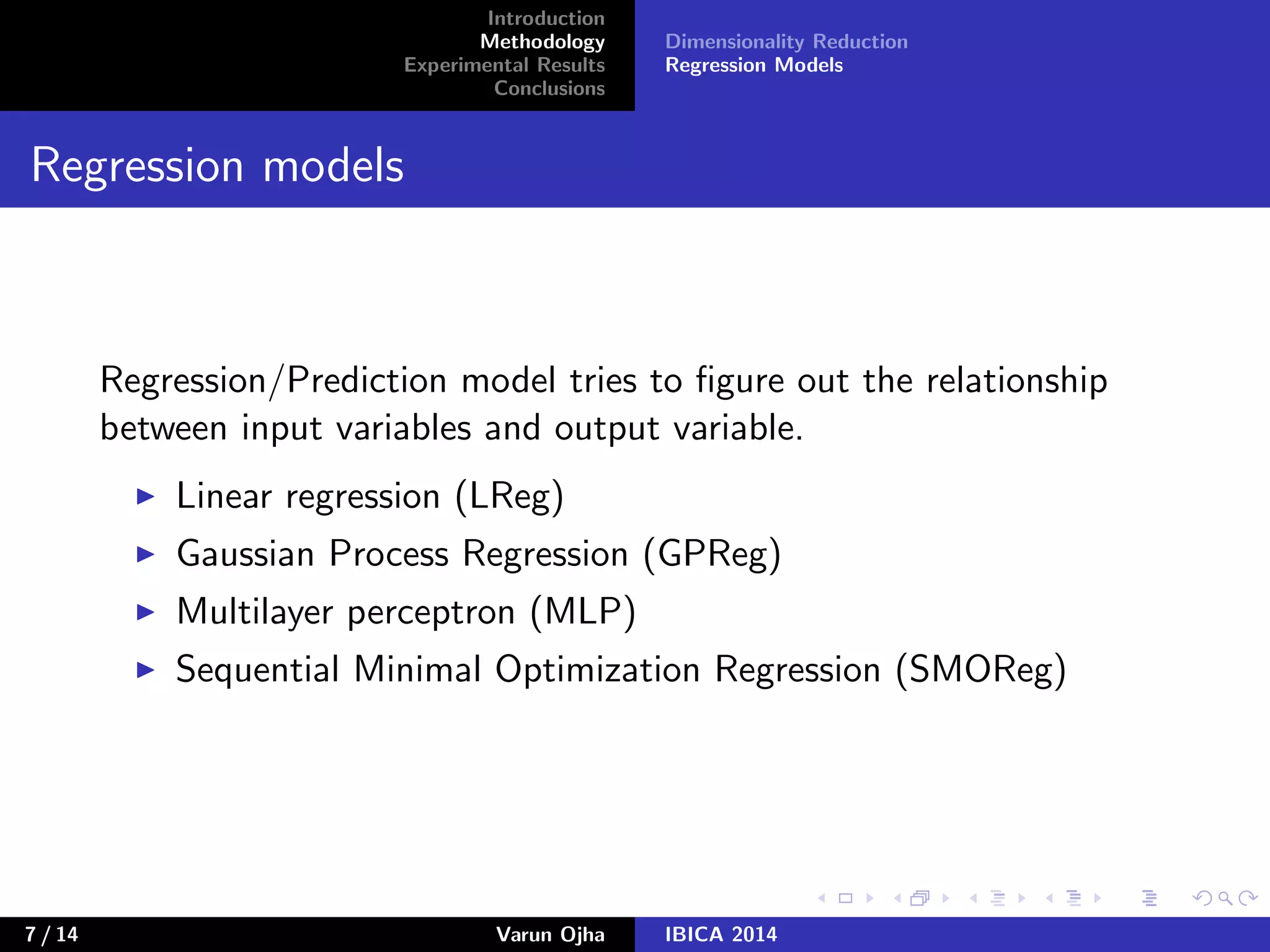 Introduction
Methodology
Experimental Results
Conclusions

Dimensionality Reduction
Regression Models

Regression models

Regression/Prediction model tries to figure out the relationship between input variables and output variable.

▶ Linear regression (LReg)
▶ Gaussian Process Regression (GPReg)
▶ Multilayer perceptron (MLP)
▶ Sequential Minimal Optimization Regression (SMOReg)

7 / 14
Varun Ojha
IBICA 2014